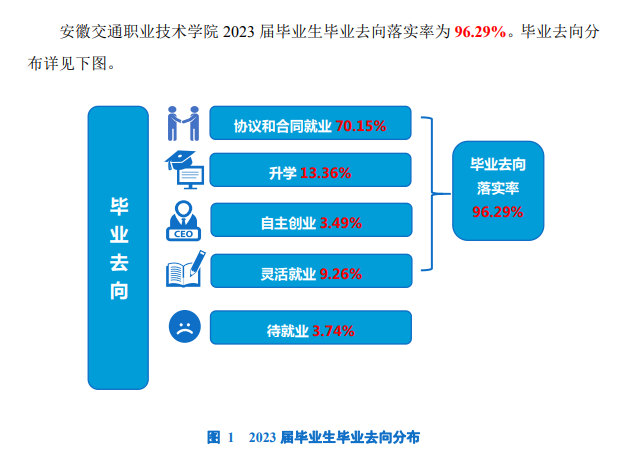 安徽交通职业技术学院 2023 届毕业生毕业去向落实率为 96.29%。毕业去向分布详见下图。

毕业去向

协议和合同就业 70.15%

升学 13.36%

CEO

自主创业 3.49%

灵活就业 9.26%

待就业 3.74%

毕业去向落实率 96.29%

图 1 2023 届毕业生毕业去向分布